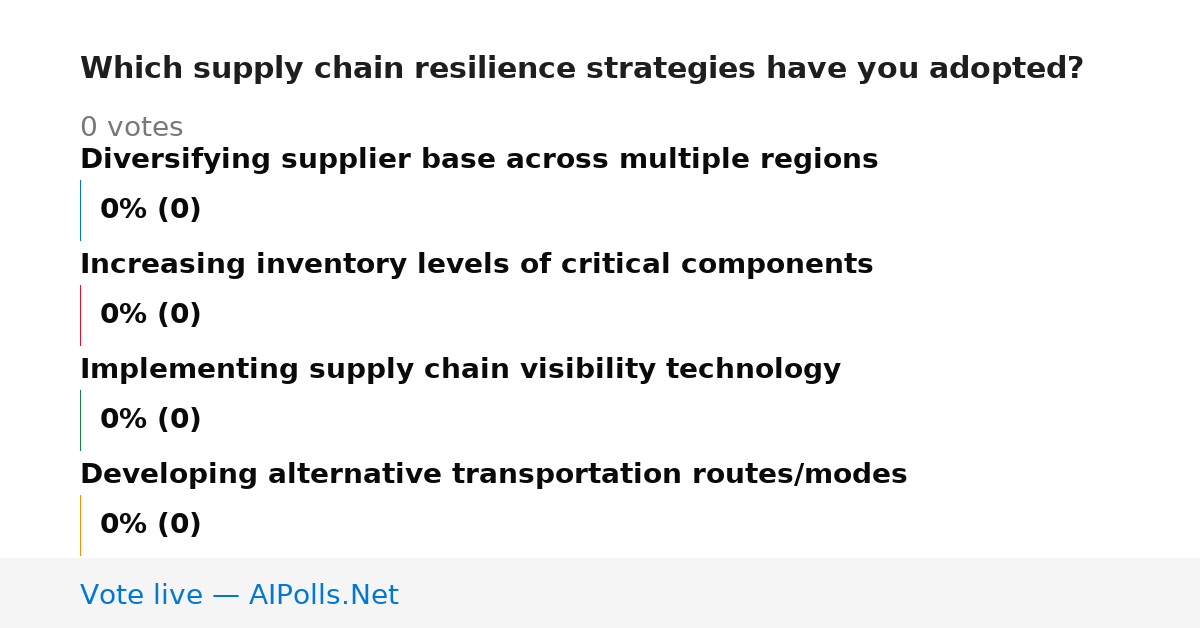 Which supply chain resilience strategies have you adopted?

0 votes

Diversifying supplier base across multiple regions

0% (0)

Increasing inventory levels of critical components

0% (0)

Implementing supply chain visibility technology

0% (0)

Developing alternative transportation routes/modes

0% (0)

Vote live — AIPolls.Net